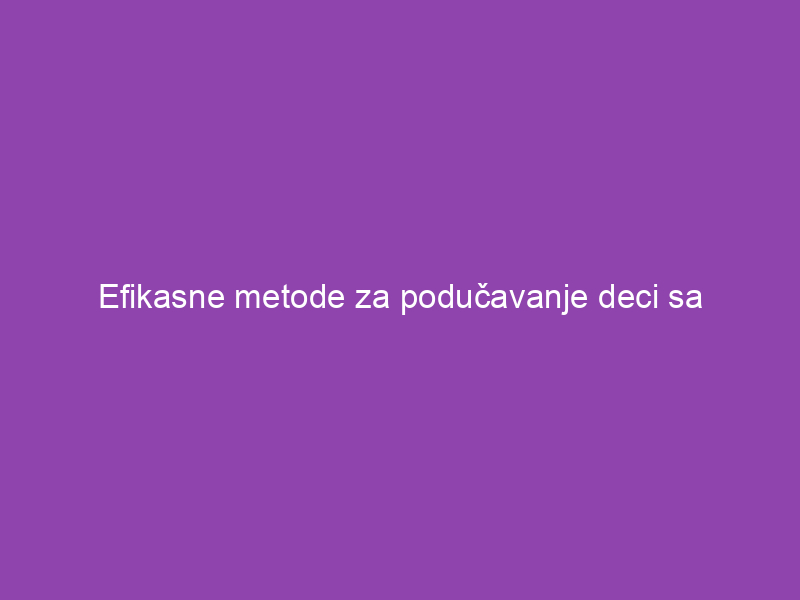 Efikasne metode za podučavanje deci sa